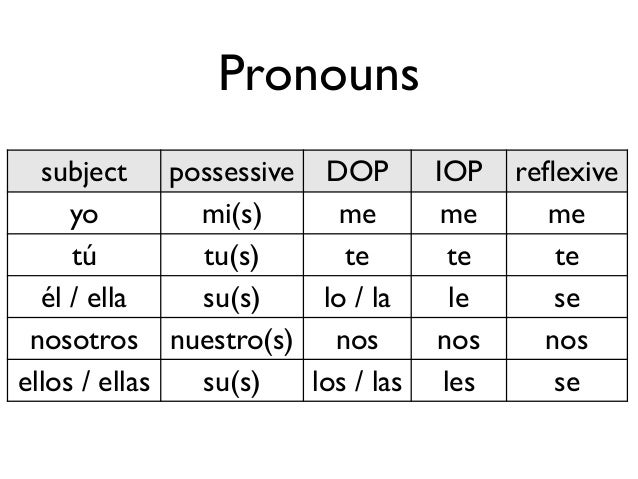 Pronouns

| subject | possessive | DOP | IOP | reflexive |
|---|---|---|---|---|
| yo | mi(s) | me | me | me |
| tú | tu(s) | te | te | te |
| él / ella | su(s) | lo / la | le | se |
| nosotros | nuestro(s) | nos | nos | nos |
| ellos / ellas | su(s) | los / las | les | se |